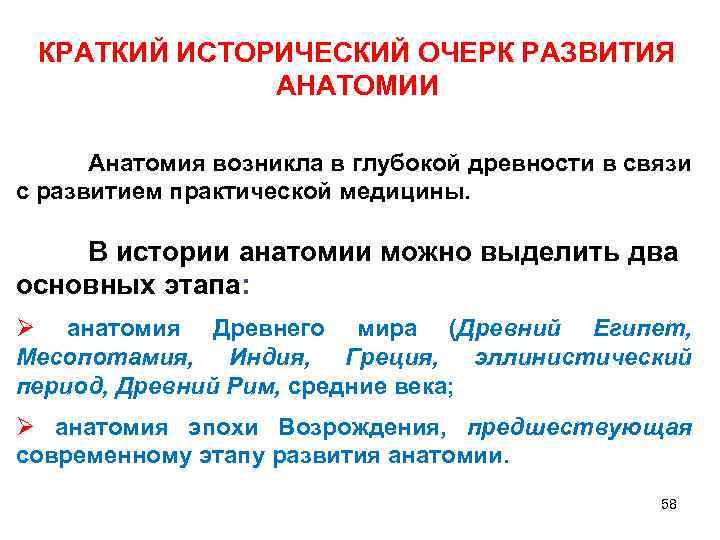 КРАТКИЙ ИСТОРИЧЕСКИЙ ОЧЕРК РАЗВИТИЯ АНАТОМИИ

Анатомия возникла в глубокой древности в связи с развитием практической медицины.

В истории анатомии можно выделить два основных этапа:

➢ анатомия Древнего мира (Древний Египет, Месопотамия, Индия, Греция, эллинистический период, Древний Рим, средние века;

➢ анатомия эпохи Возрождения, предшествующая современному этапу развития анатомии.

58